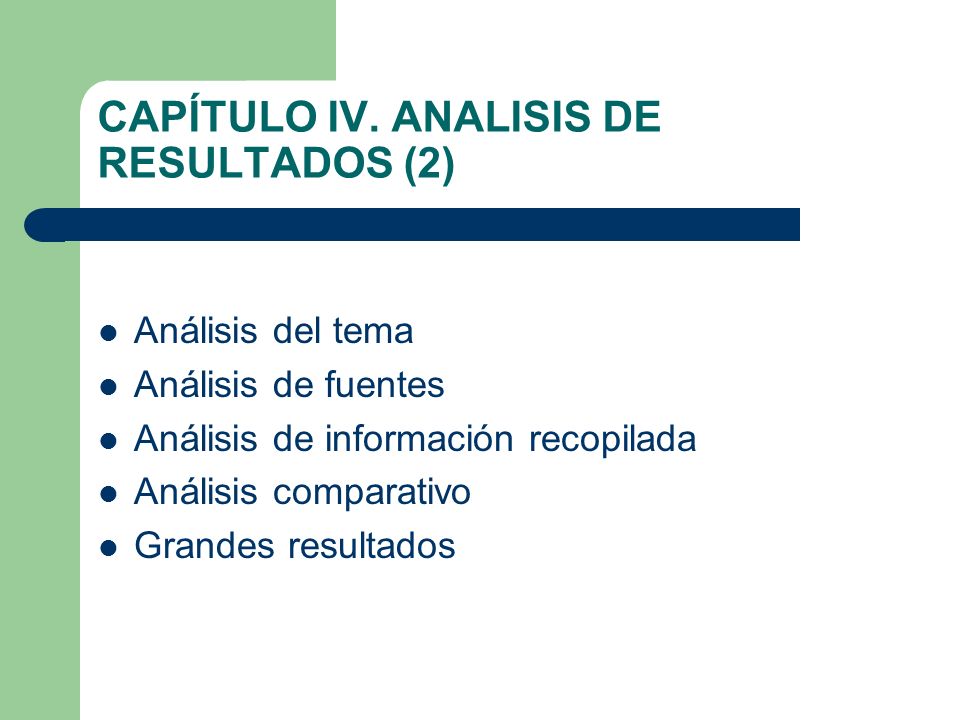 CAPÍTULO IV. ANALISIS DE RESULTADOS (2)

- Análisis del tema
- Análisis de fuentes
- Análisis de información recopilada
- Análisis comparativo
- Grandes resultados